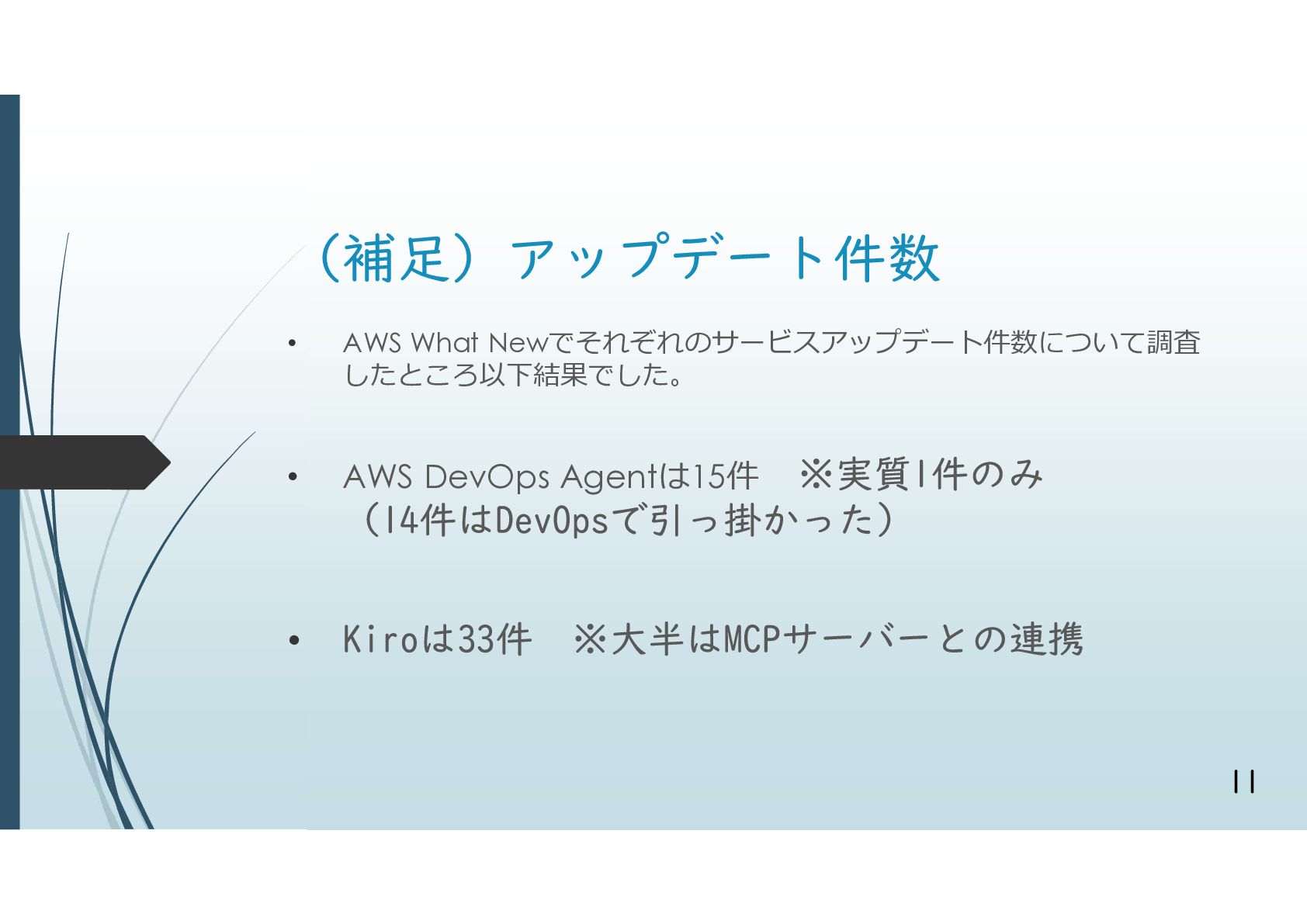 （補足）アップデート件数

• AWS What Newでそれぞれのサービスアップデート件数について調査したところ以下結果でした。

• AWS DevOps Agentは15件　※実質1件のみ（14件はDevOpsで引っ掛かった）

• Kiroは33件　※大半はMCPサーバーとの連携

11